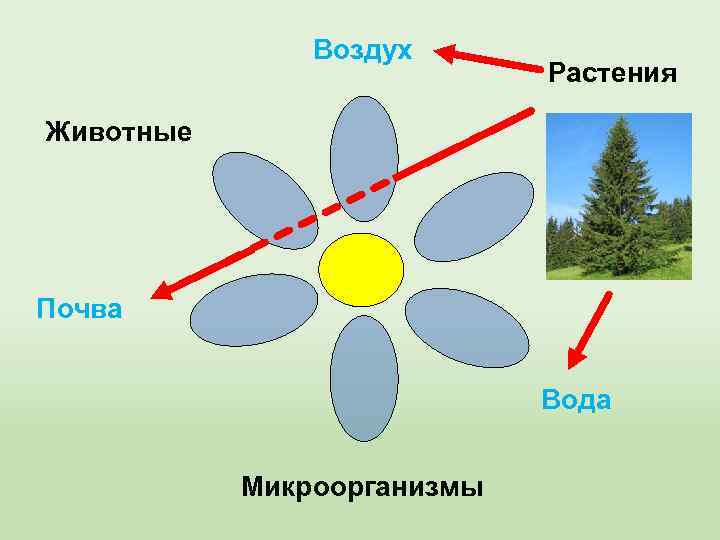 Воздух

Растения

Животные

Почва

Вода

Микроорганизмы